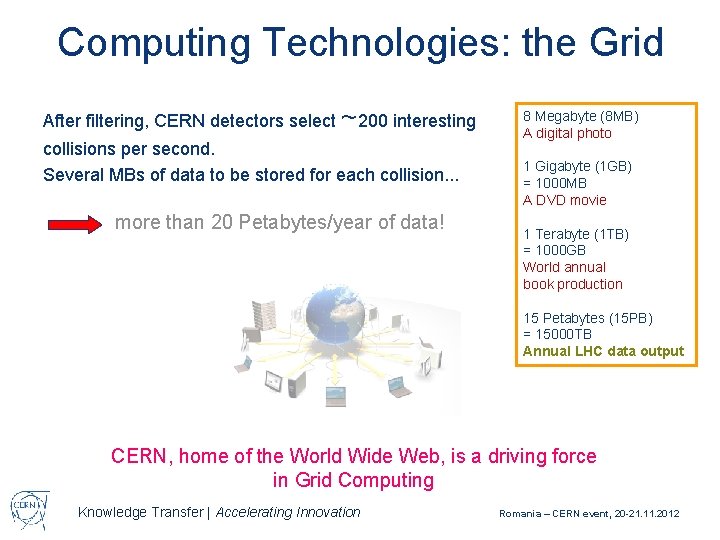 Computing Technologies: the Grid

After filtering, CERN detectors select ~200 interesting collisions per second.
Several MBs of data to be stored for each collision...

more than 20 Petabytes/year of data!

8 Megabyte (8MB)
A digital photo

1 Gigabyte (1GB)
= 1000MB
A DVD movie

1 Terabyte (1TB)
= 1000GB
World annual book production

15 Petabytes (15PB)
= 15000TB
Annual LHC data output

CERN, home of the World Wide Web, is a driving force in Grid Computing

CERN

Knowledge Transfer | Accelerating Innovation

Romania – CERN event, 20-21.11.2012